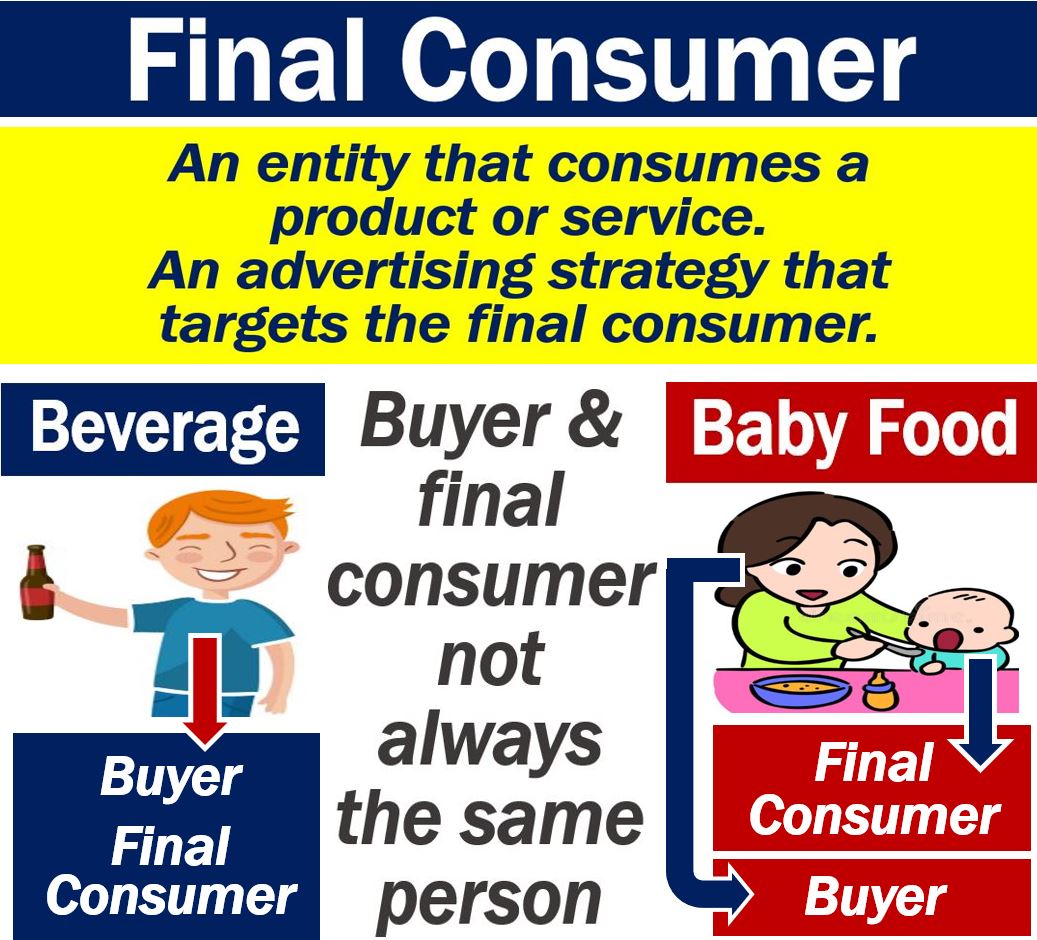 Final Consumer

An entity that consumes a product or service.
An advertising strategy that targets the final consumer.

Beverage

Buyer
Final
Consumer

Buyer & final consumer not always the same person

Baby Food

Final
Consumer

Buyer